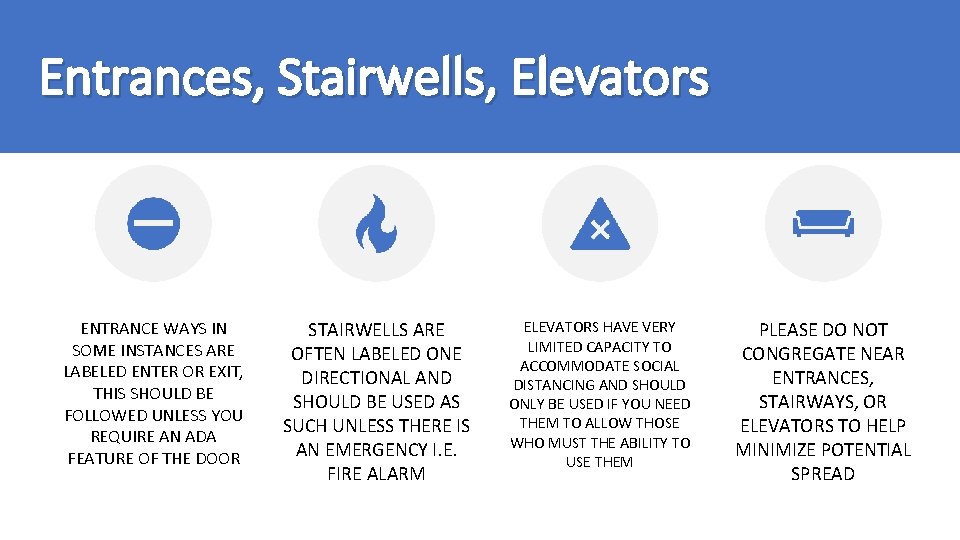 Entrances, Stairwells, Elevators

ENTRANCE WAYS IN SOME INSTANCES ARE LABELED ENTER OR EXIT, THIS SHOULD BE FOLLOWED UNLESS YOU REQUIRE AN ADA FEATURE OF THE DOOR

STAIRWELLS ARE OFTEN LABELED ONE DIRECTIONAL AND SHOULD BE USED AS SUCH UNLESS THERE IS AN EMERGENCY I.E. FIRE ALARM

ELEVATORS HAVE VERY LIMITED CAPACITY TO ACCOMMODATE SOCIAL DISTANCING AND SHOULD ONLY BE USED IF YOU NEED THEM TO ALLOW THOSE WHO MUST THE ABILITY TO USE THEM

PLEASE DO NOT CONGREGATE NEAR ENTRANCES, STAIRWAYS, OR ELEVATORS TO HELP MINIMIZE POTENTIAL SPREAD